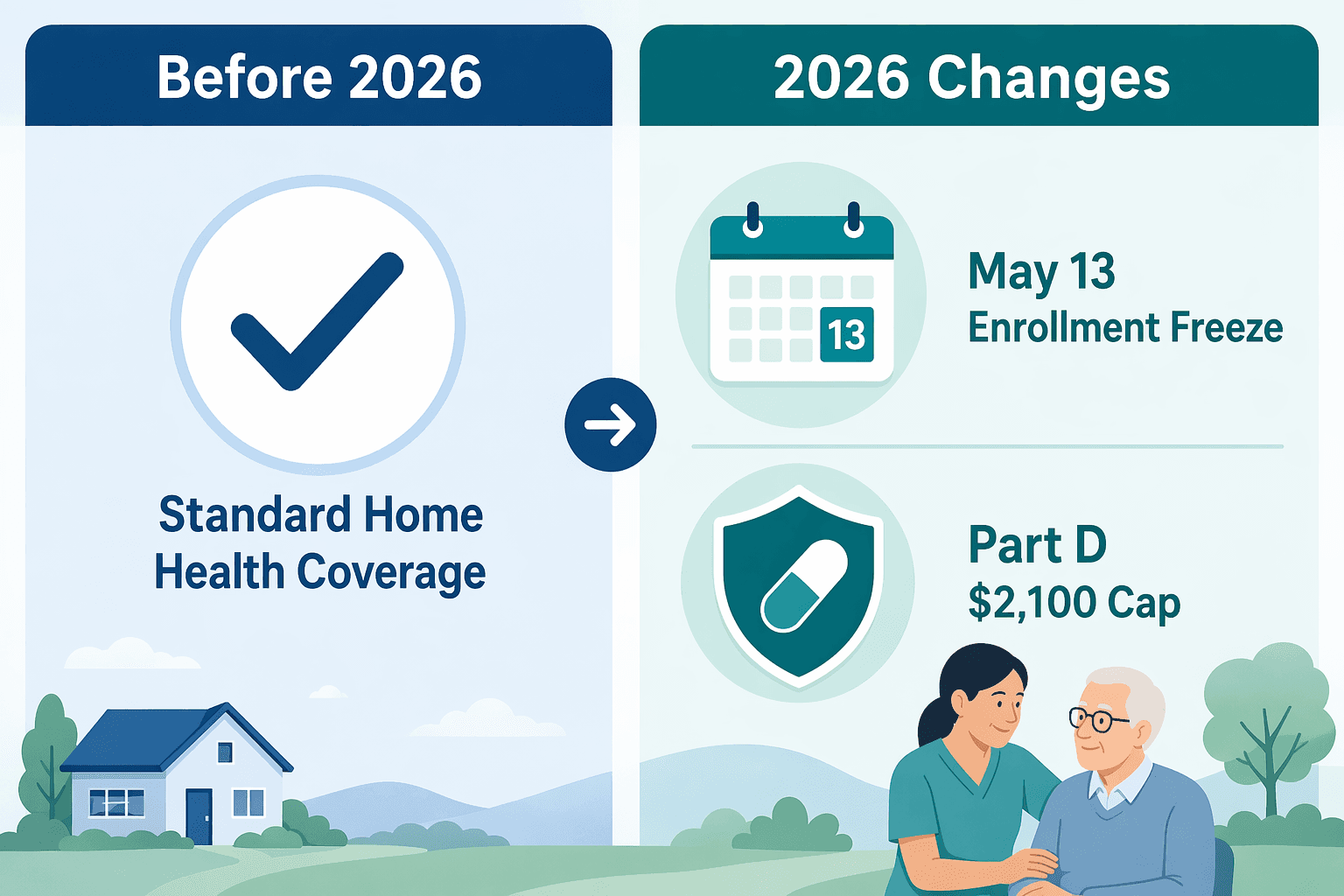 Before 2026

Standard Home Health Coverage

2026 Changes

13

May 13
Enrollment Freeze

Part D
$2,100 Cap